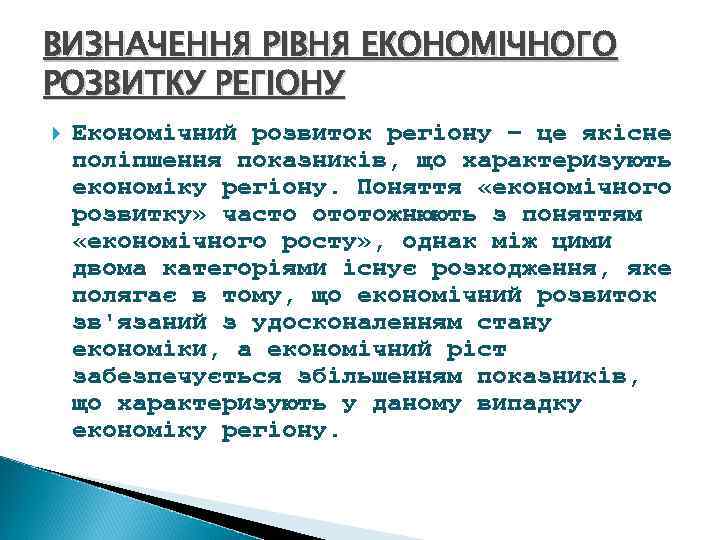 ВИЗНАЧЕННЯ РІВНЯ ЕКОНОМІЧНОГО РОЗВИТКУ РЕГІОНУ

Економічний розвиток регіону – це якісне поліпшення показників, що характеризують економіку регіону. Поняття «економічного розвитку» часто ототожнюють з поняттям «економічного росту», однак між цими двома категоріями існує розходження, яке полягає в тому, що економічний розвиток зв'язаний з удосконаленням стану економіки, а економічний ріст забезпечується збільшенням показників, що характеризують у даному випадку економіку регіону.